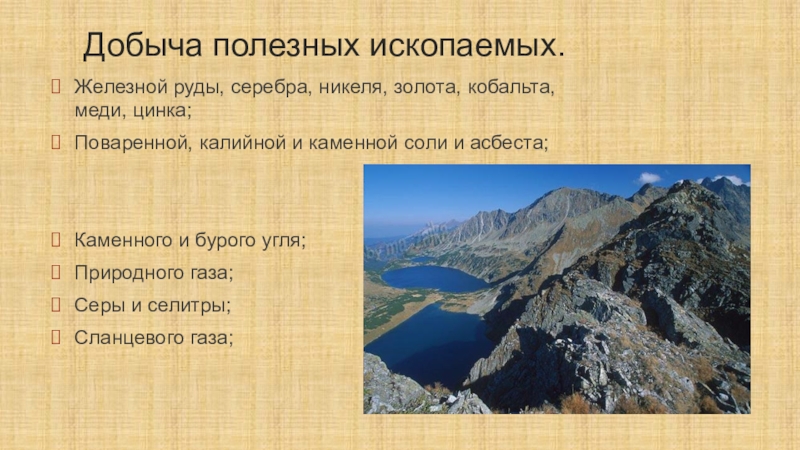 Добыча полезных ископаемых.

Железной руды, серебра, никеля, золота, кобальта, меди, цинка;

Поваренной, калийной и каменной соли и асбеста;

Каменного и бурого угля;

Природного газа;

Серы и селитры;

Сланцевого газа;